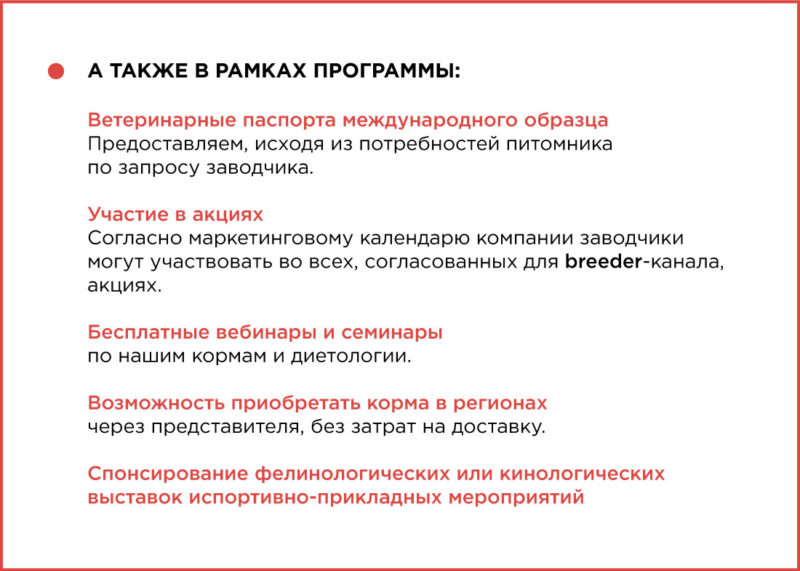 А ТАКЖЕ В РАМКАХ ПРОГРАММЫ:

Ветеринарные паспорта международного образца
Предоставляем, исходя из потребностей питомника по запросу заводчика.

Участие в акциях
Согласно маркетинговому календарю компании заводчики могут участвовать во всех, согласованных для breeder-канала, акциях.

Бесплатные вебинары и семинары
по нашим кормам и диетологии.

Возможность приобретать корма в регионах
через представителя, без затрат на доставку.

Спонсирование фелинологических или кинологических выставок испортивно-прикладных мероприятий